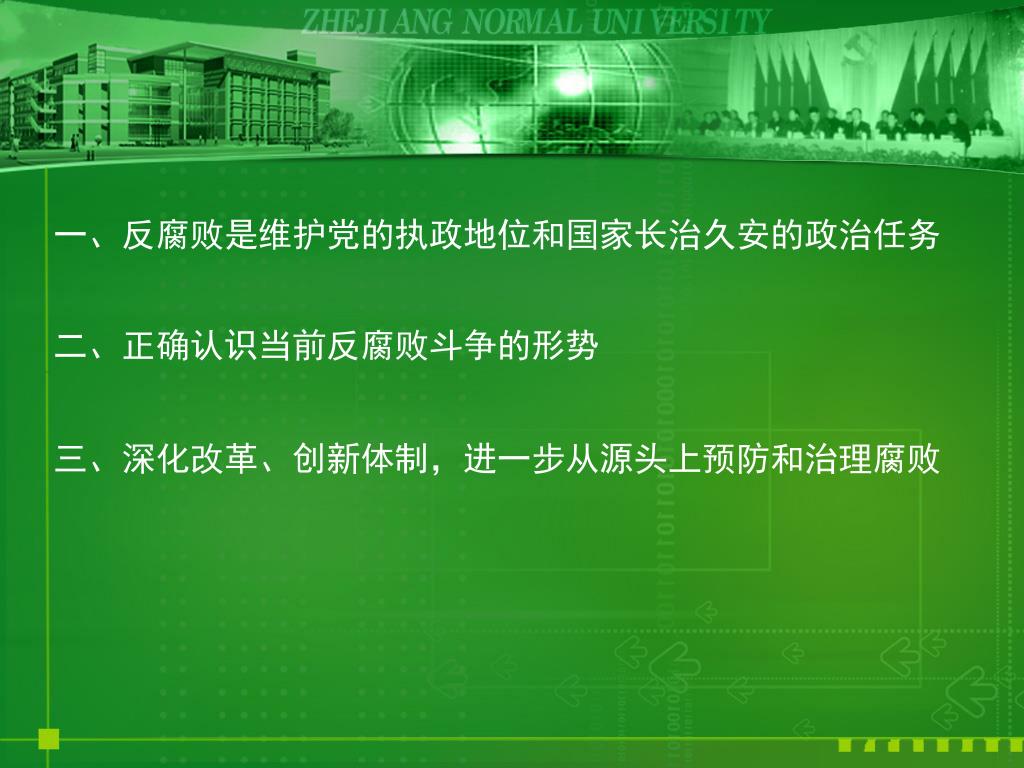 ZHEJIANG NORMAL UNIVERSITY

一、反腐败是维护党的执政地位和国家长治久安的政治任务

二、正确认识当前反腐败斗争的形势

三、深化改革、创新体制，进一步从源头上预防和治理腐败